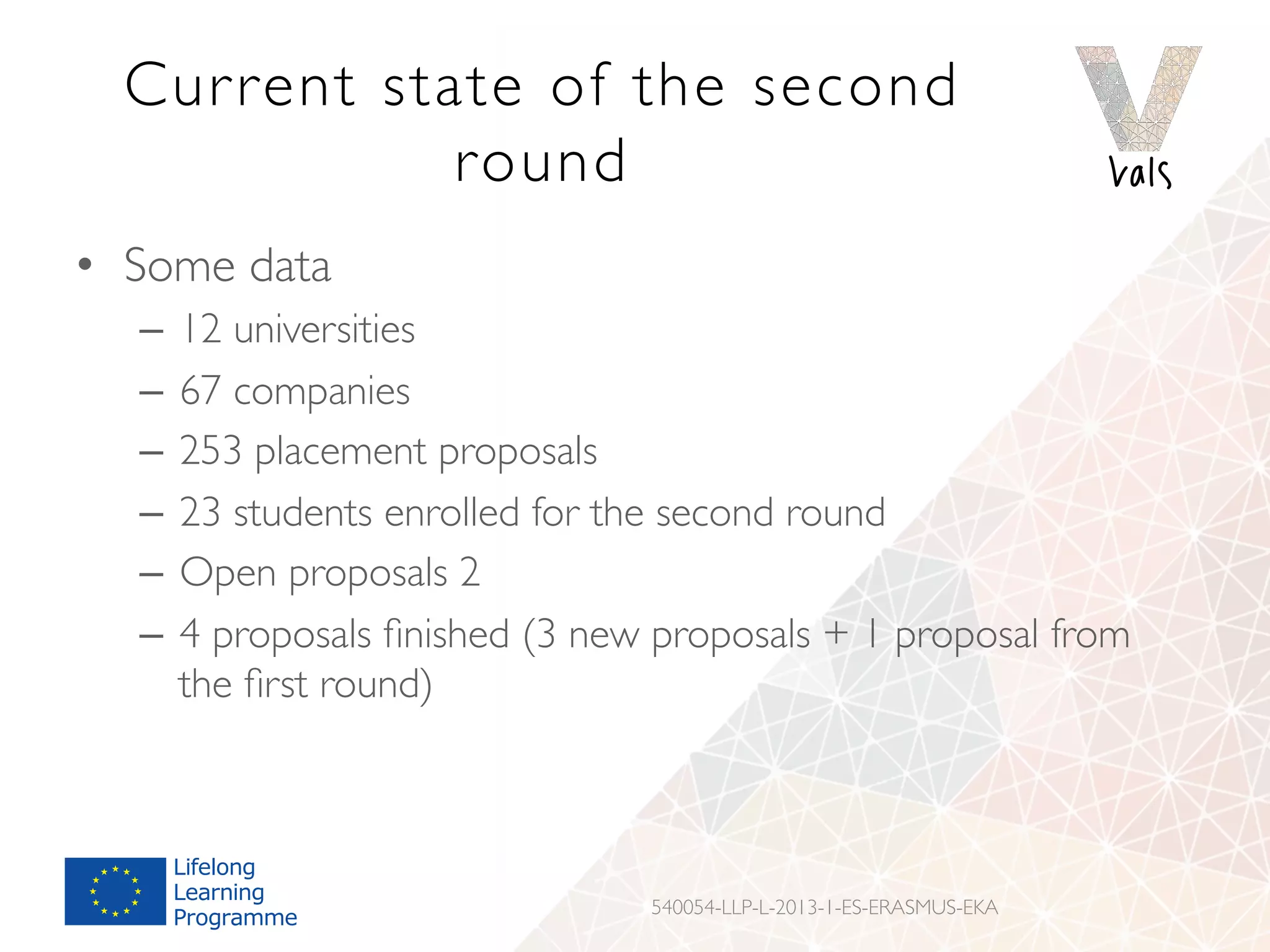 Current state of the second round

Vals

• Some data
– 12 universities
– 67 companies
– 253 placement proposals
– 23 students enrolled for the second round
– Open proposals 2
– 4 proposals finished (3 new proposals + 1 proposal from the first round)

Lifelong Learning Programme

540054-LLP-L-2013-1-ES-ERASMUS-EKA